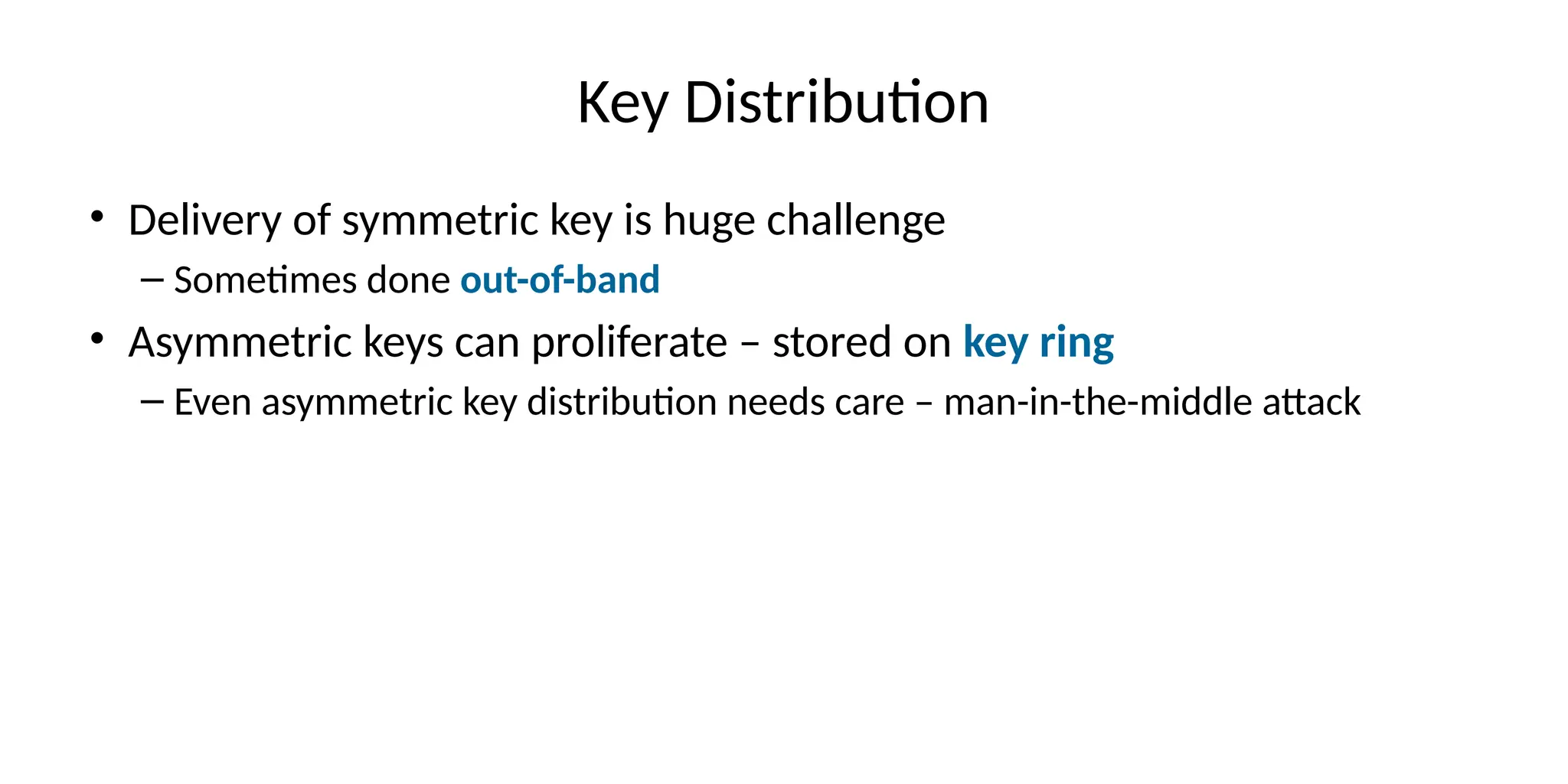 Key Distribution

• Delivery of symmetric key is huge challenge
– Sometimes done out-of-band

• Asymmetric keys can proliferate – stored on key ring
– Even asymmetric key distribution needs care – man-in-the-middle attack